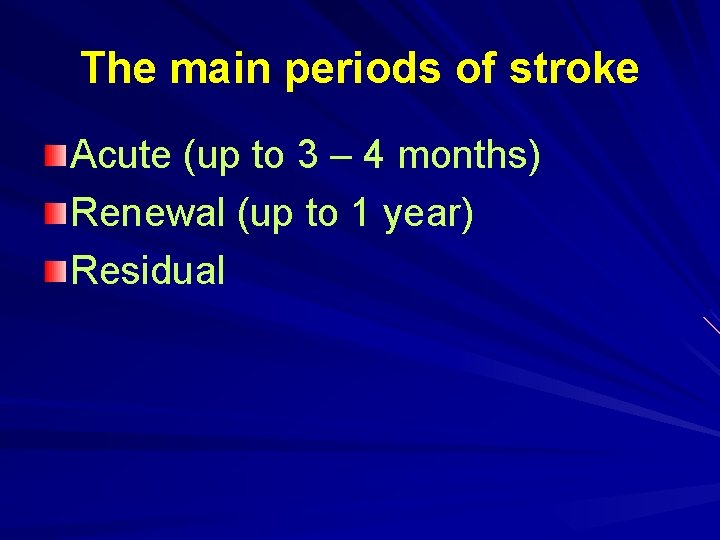 The main periods of stroke

Acute (up to 3 – 4 months)
Renewal (up to 1 year)
Residual